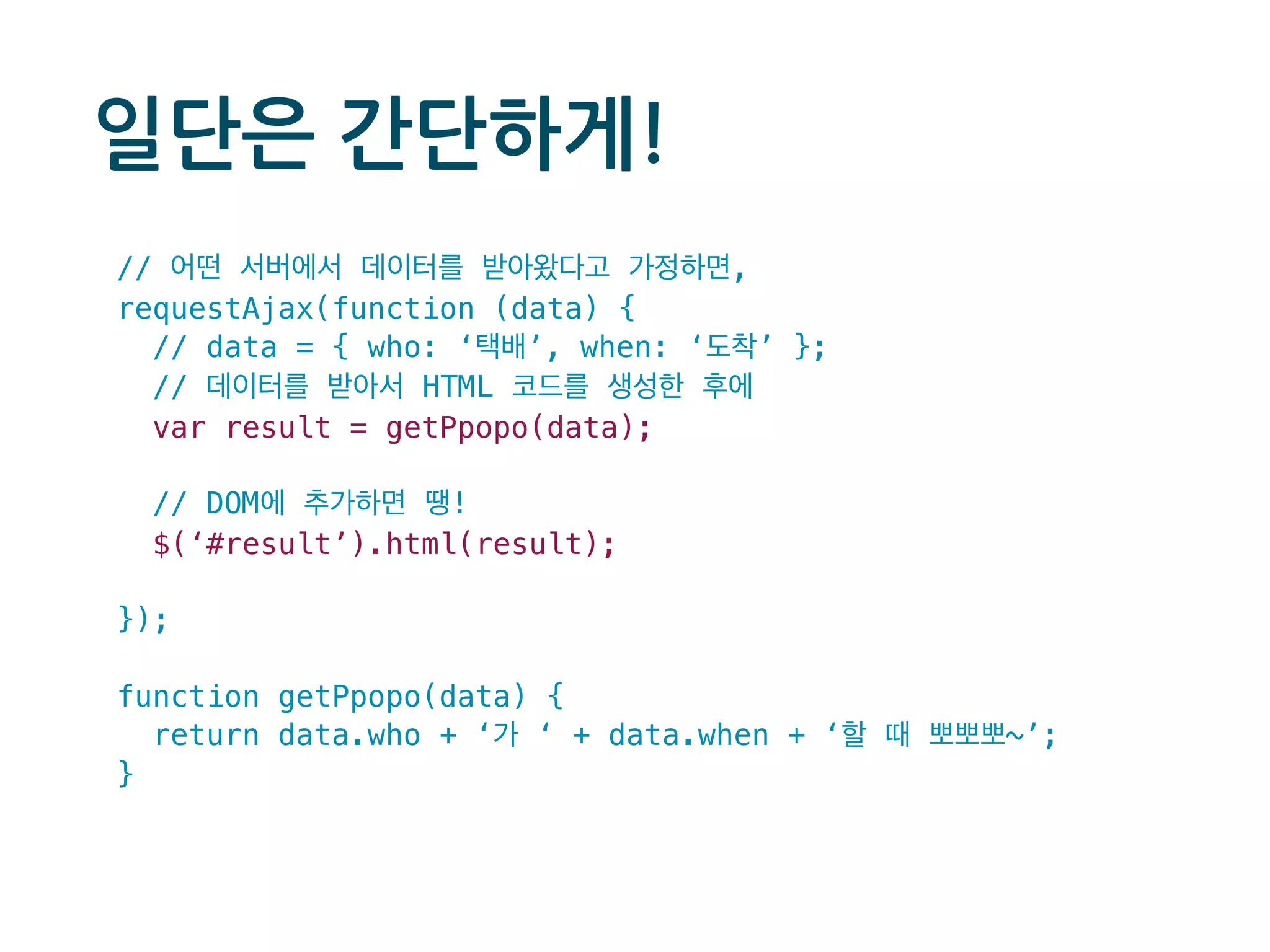 일단은 간단하게!

// 어떤 서버에서 데이터를 받아왔다고 가정하면,
requestAjax(function (data) {
  // data = { who: ‘택배’, when: ‘도착’ };
  // 데이터를 받아서 HTML 코드를 생성한 후에
  var result = getPpopo(data);

  // DOM에 추가하면 땡!
  $(‘#result’).html(result);

});

function getPpopo(data) {
  return data.who + ‘가 ‘ + data.when + ‘할 때 뽀뽀뽀~’;
}